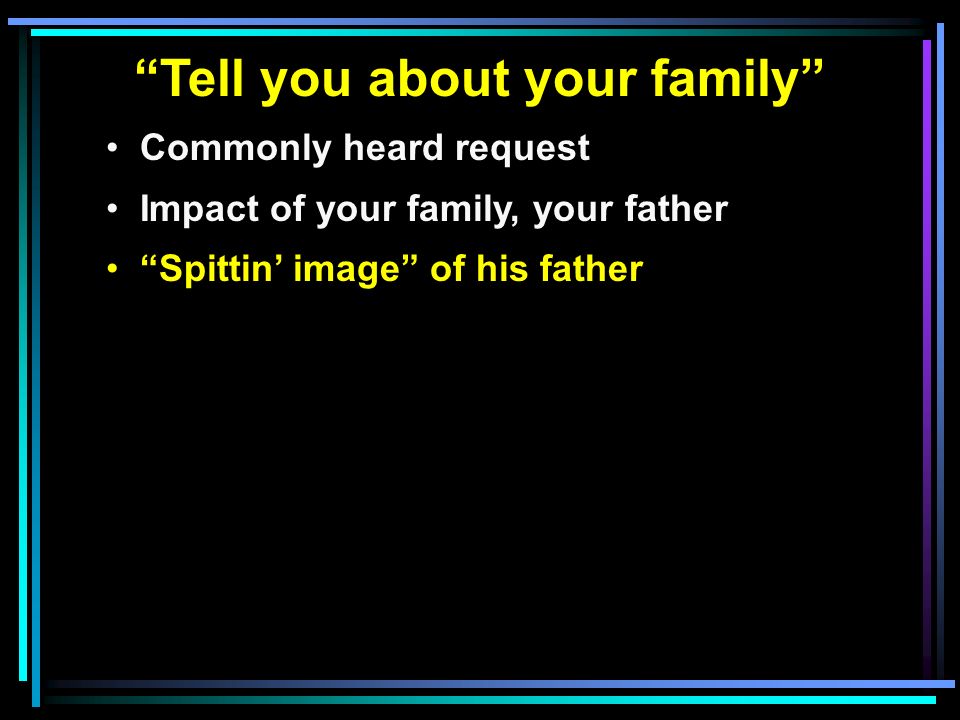 “Tell you about your family”

• Commonly heard request
• Impact of your family, your father
• “Spittin’ image” of his father